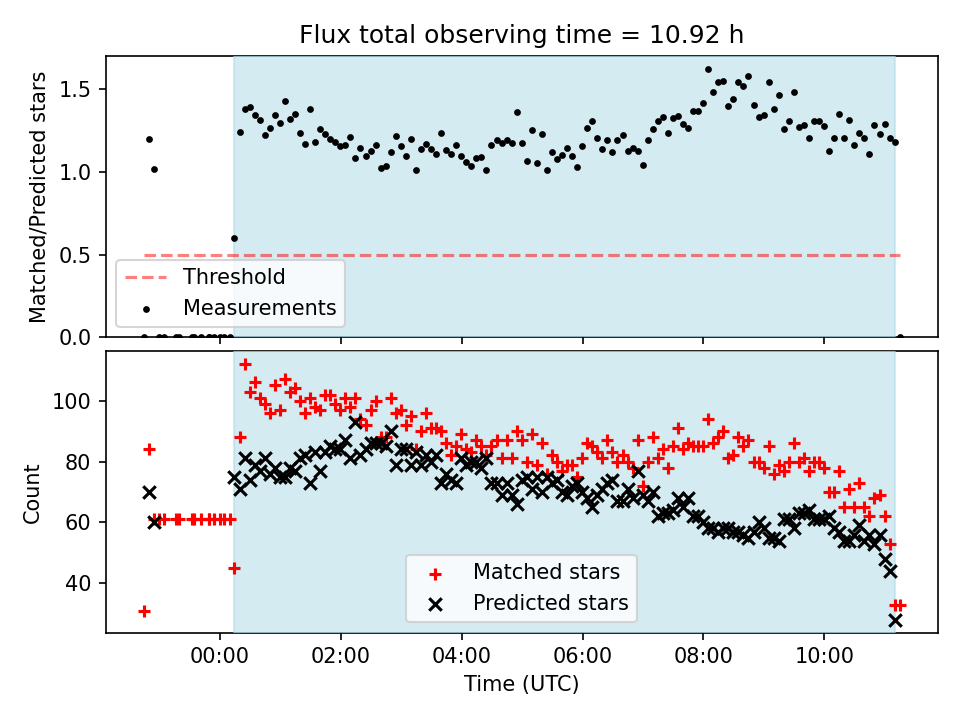 Flux total observing time = 10.92 h

Matched/Predicted stars

1.5
1.0
0.5
0.0

Threshold
Measurements

Count

100
80
60
40

Matched stars
Predicted stars

00:00
02:00
04:00
06:00
08:00
10:00

Time (UTC)